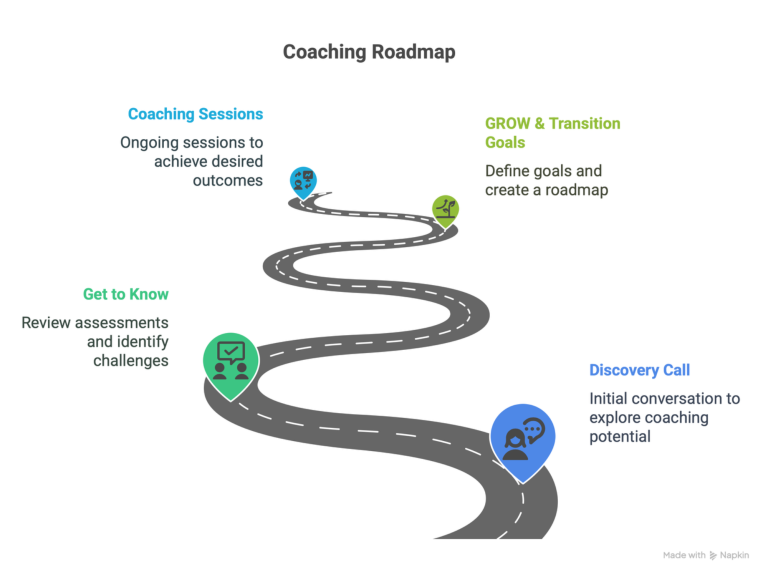 Coaching Roadmap

Coaching Sessions

Ongoing sessions to achieve desired outcomes

GROW & Transition Goals

Define goals and create a roadmap

Get to Know

Review assessments and identify challenges

Discovery Call

Initial conversation to explore coaching potential

Made with Napkin